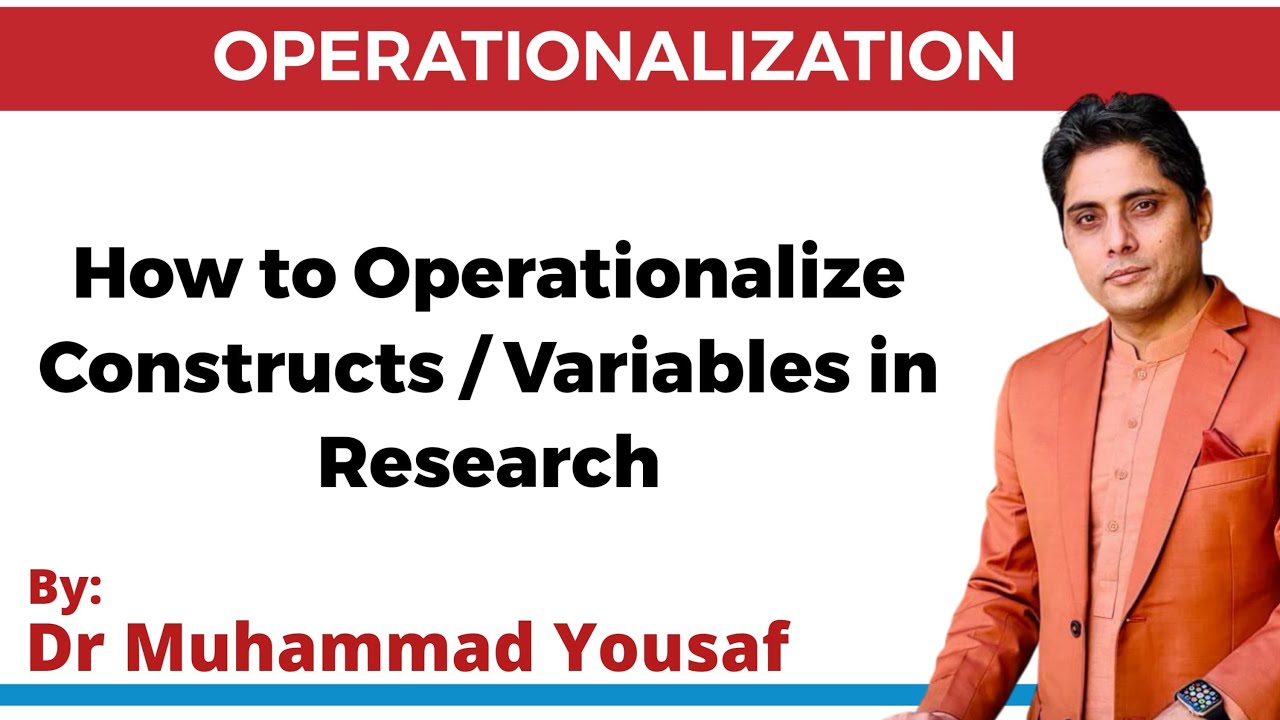 OPERATIONALIZATION

How to Operationalize Constructs / Variables in Research

By:
Dr Muhammad Yousaf